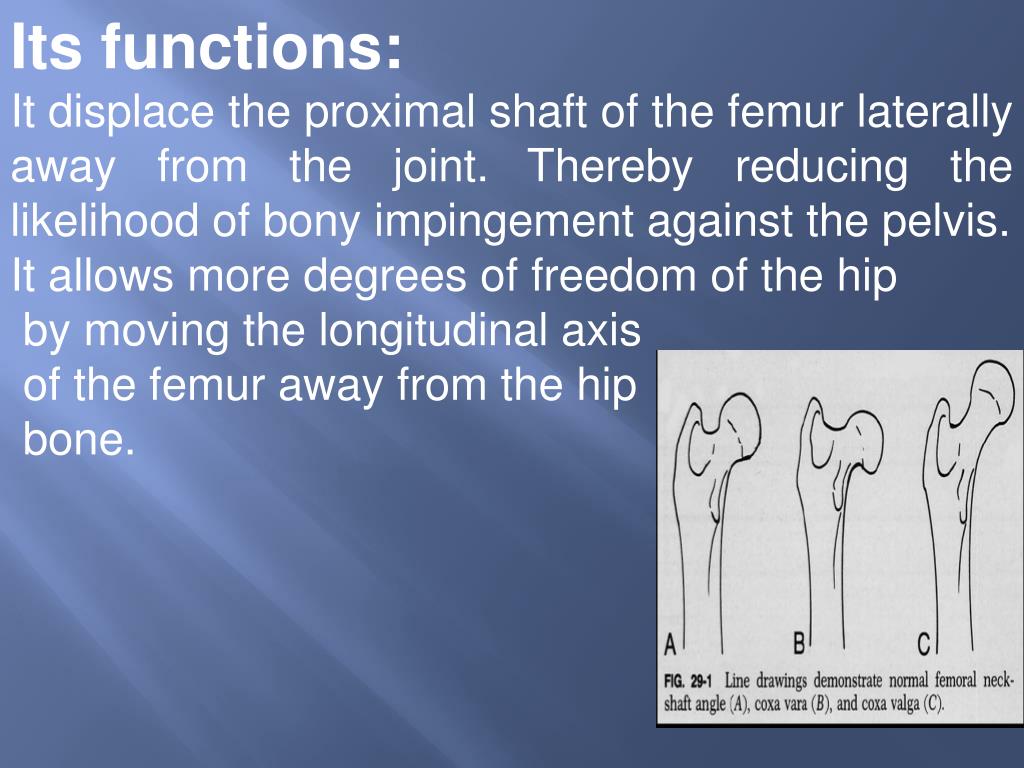 Its functions:

It displace the proximal shaft of the femur laterally away from the joint. Thereby reducing the likelihood of bony impingement against the pelvis.

It allows more degrees of freedom of the hip by moving the longitudinal axis of the femur away from the hip bone.

A B C

FIG. 29-1 Line drawings demonstrate normal femoral neck-shaft angle (A), coxa vara (B), and coxa valga (C).